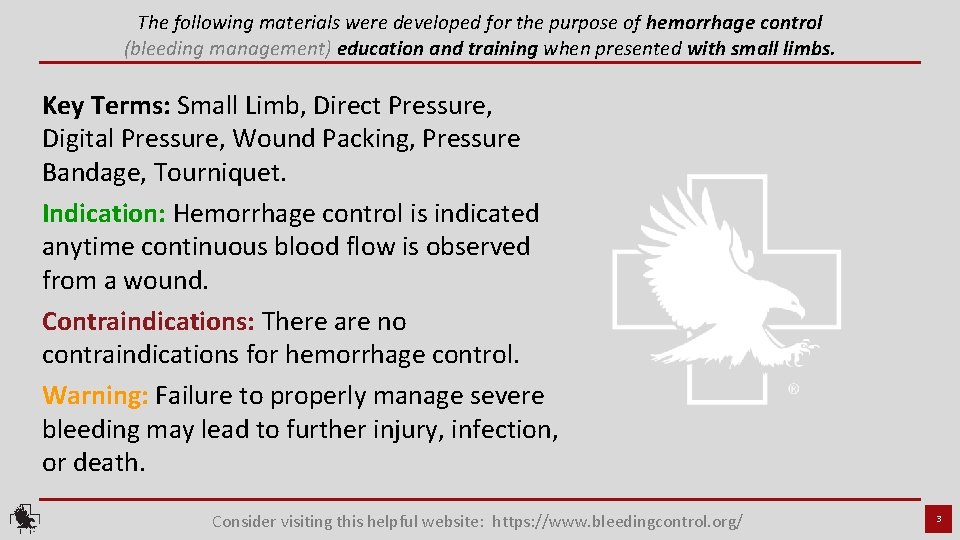 The following materials were developed for the purpose of hemorrhage control (bleeding management) education and training when presented with small limbs.

Key Terms: Small Limb, Direct Pressure, Digital Pressure, Wound Packing, Pressure Bandage, Tourniquet.

Indication: Hemorrhage control is indicated anytime continuous blood flow is observed from a wound.

Contraindications: There are no contraindications for hemorrhage control.

Warning: Failure to properly manage severe bleeding may lead to further injury, infection, or death.

®

Consider visiting this helpful website: https://www.bleedingcontrol.org/

3